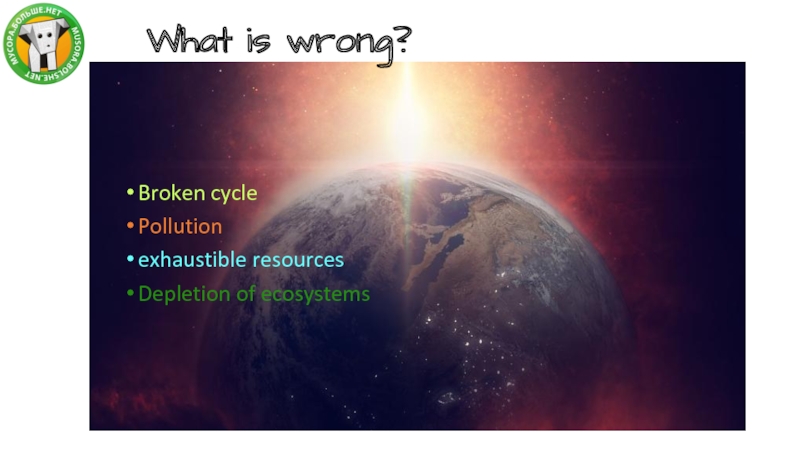 МУСОРА.БОЛЬШЕ.НЕТ MUSORA.BOLSHE.NET

What is wrong?

• Broken cycle
• Pollution
• exhaustible resources
• Depletion of ecosystems